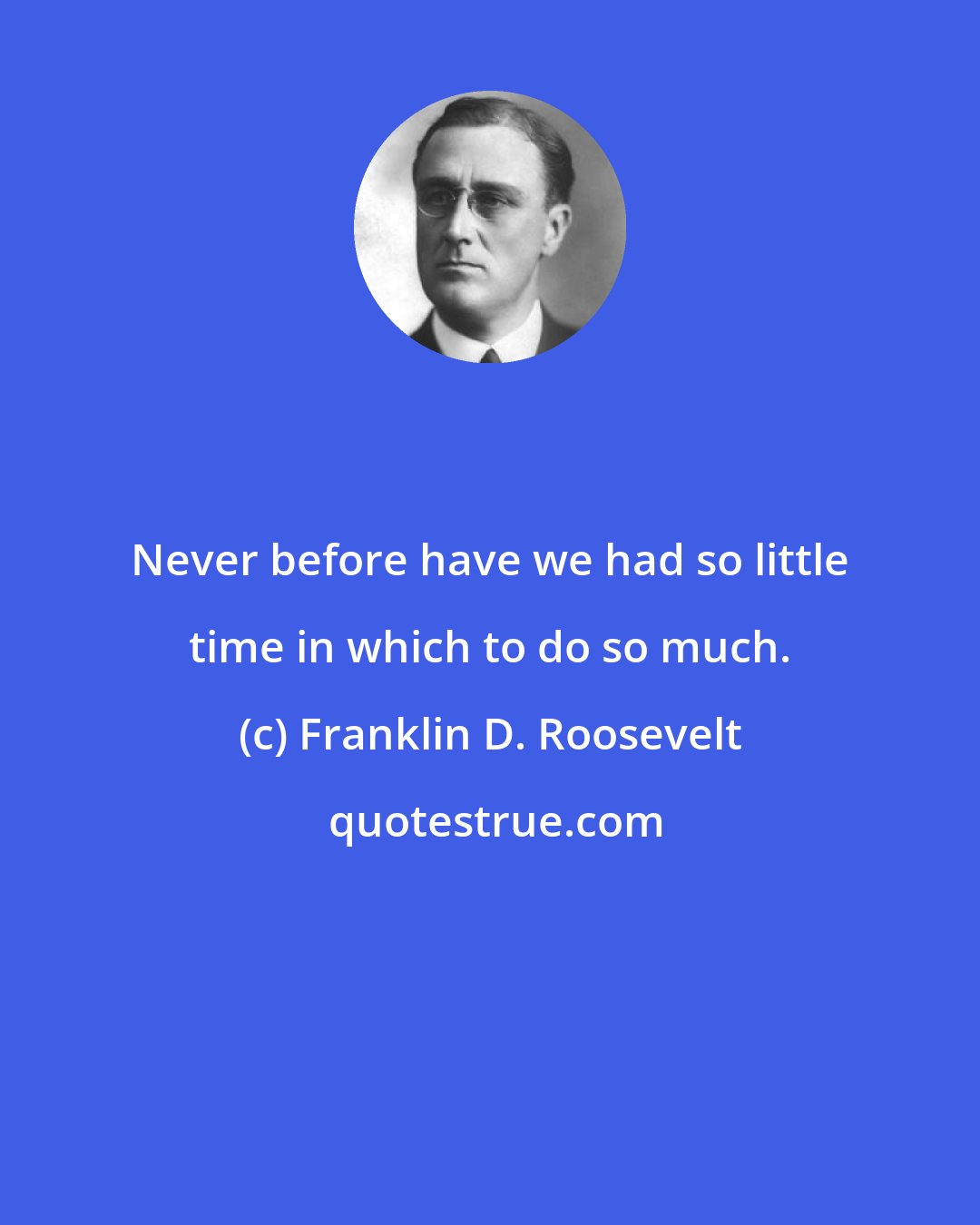 Never before have we had so little time in which to do so much.

(c) Franklin D. Roosevelt

quotestrue.com